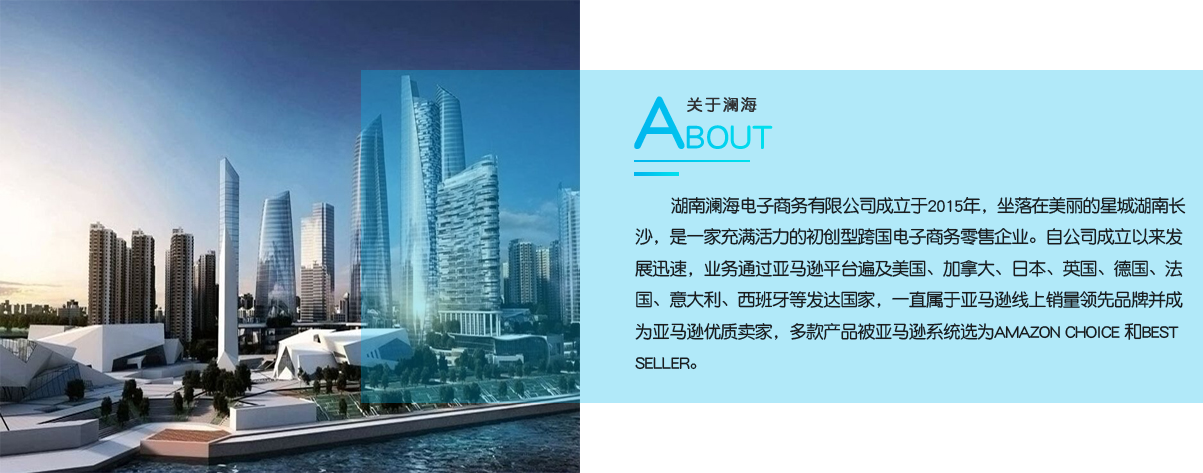 关于澜海
ABOUT

湖南澜海电子商务有限公司成立于2015年，坐落在美丽的星城湖南长沙，是一家充满活力的初创型跨国电子商务零售企业。自公司成立以来发展迅速，业务通过亚马逊平台遍及美国、加拿大、日本、英国、德国、法国、意大利、西班牙等发达国家，一直属于亚马逊线上销量领先品牌并成为亚马逊优质卖家，多款产品被亚马逊系统选为AMAZON CHOICE 和BEST SELLER。